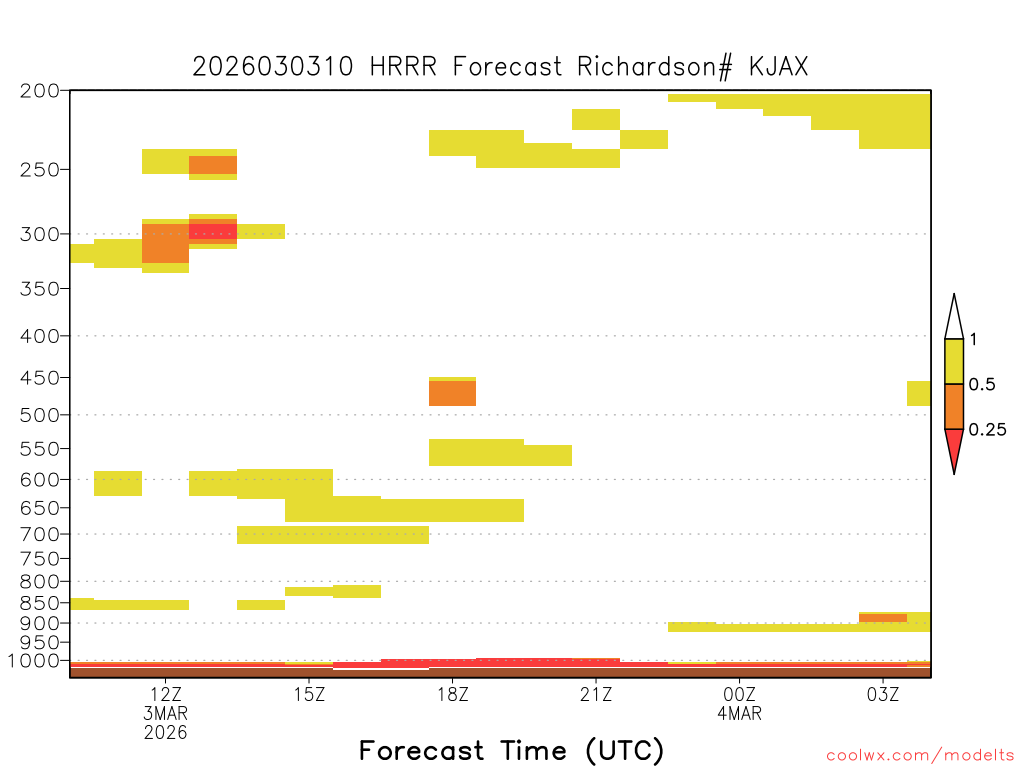 2026030310 HRRR Forecast Richardson# KJAX

200
250
300
350
400
450
500
550
600
650
700
750
800
850
900
950
1000

1
0.5
0.25

12Z
3MAR
2026
15Z
18Z
21Z
00Z
4MAR
03Z

Forecast Time (UTC)

coolwx.com/modelts